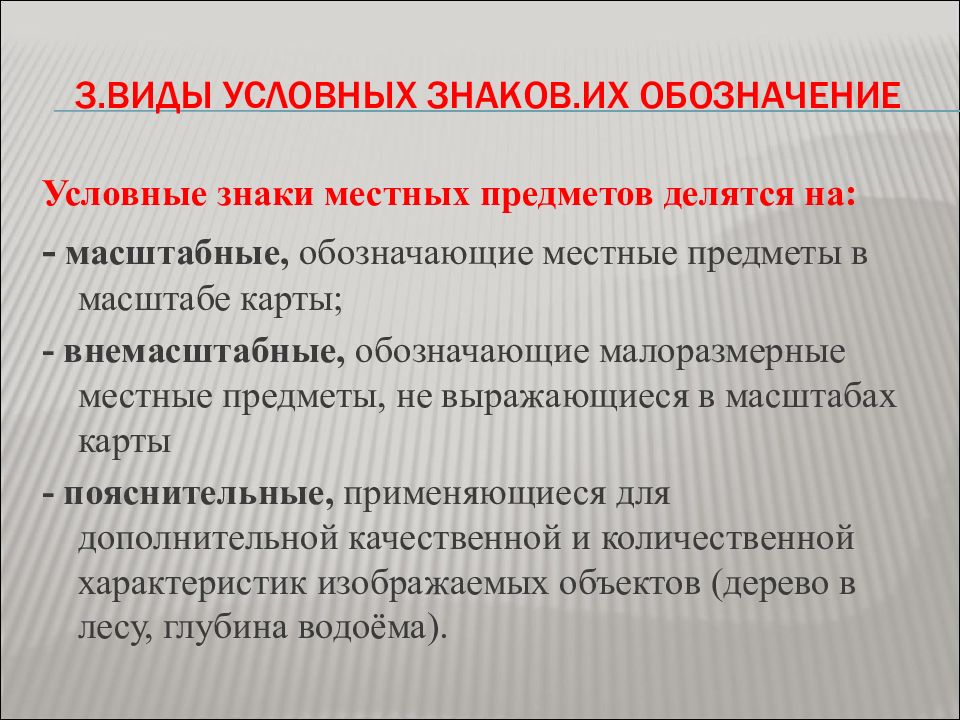 3.ВИДЫ УСЛОВНЫХ ЗНАКОВ.ИХ ОБОЗНАЧЕНИЕ

Условные знаки местных предметов делятся на:

- масштабные, обозначающие местные предметы в масштабе карты;

- внемасштабные, обозначающие малоразмерные местные предметы, не выражающиеся в масштабах карты

- пояснительные, применяющиеся для дополнительной качественной и количественной характеристик изображаемых объектов (дерево в лесу, глубина водоёма).